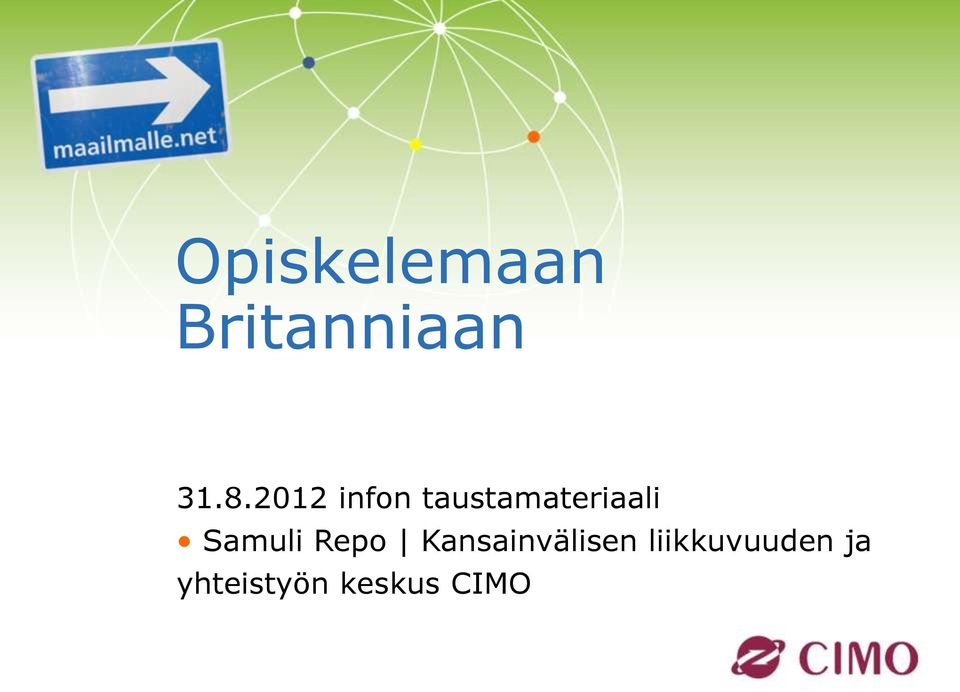 maailmalle.net

Opiskelemaan Britanniaan

31.8.2012 infon taustamateriaali

• Samuli Repo | Kansainvälisen liikkuvuuden ja yhteistyön keskus CIMO

CIMO